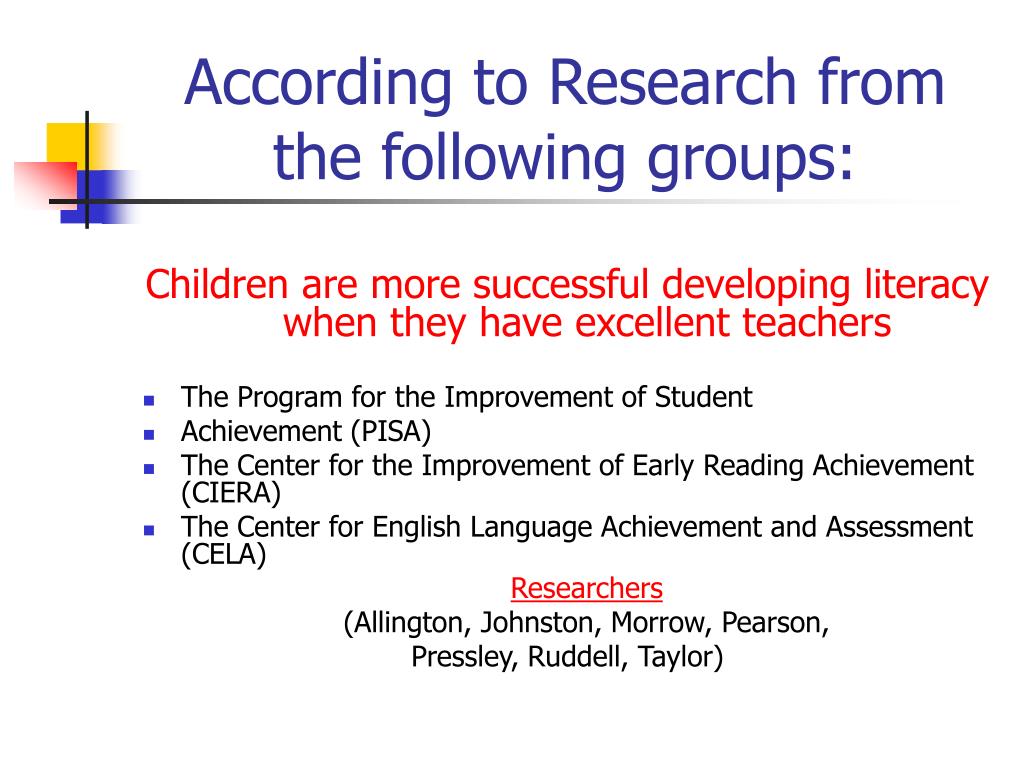 According to Research from the following groups:

Children are more successful developing literacy when they have excellent teachers

- The Program for the Improvement of Student
- Achievement (PISA)
- The Center for the Improvement of Early Reading Achievement (CIERA)
- The Center for English Language Achievement and Assessment (CELA)

Researchers
(Allington, Johnston, Morrow, Pearson, Pressley, Ruddell, Taylor)